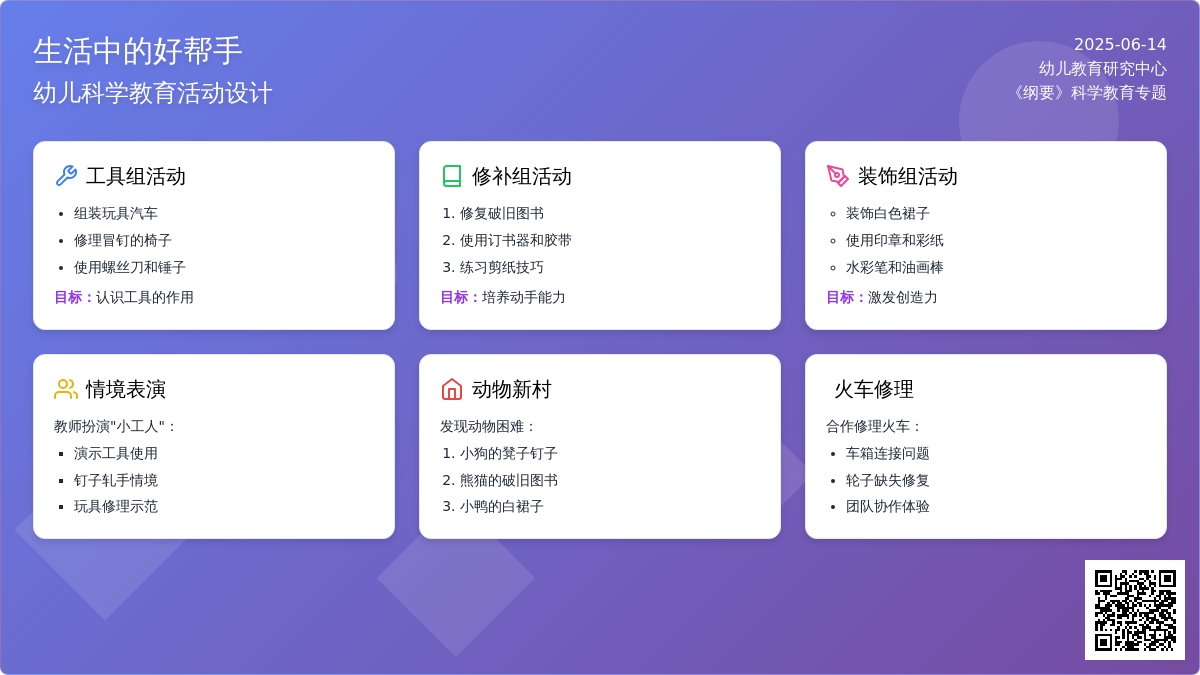 生活中的好帮手
幼儿科学教育活动设计

2025-06-14
幼儿教育研究中心
《纲要》科学教育专题

工具组活动
- 组装玩具汽车
- 修理冒钉的椅子
- 使用螺丝刀和锤子

目标：认识工具的作用

修补组活动
1. 修复破旧图书
2. 使用订书器和胶带
3. 练习剪纸技巧

目标：培养动手能力

装饰组活动
- 装饰白色裙子
- 使用印章和彩纸
- 水彩笔和油画棒

目标：激发创造力

情境表演
教师扮演"小工人"：
- 演示工具使用
- 钉子轧手情境
- 玩具修理示范

动物新村
发现动物困难：
1. 小狗的凳子钉子
2. 熊猫的破旧图书
3. 小鸭的白裙子

火车修理
合作修理火车：
- 车箱连接问题
- 轮子缺失修复
- 团队协作体验